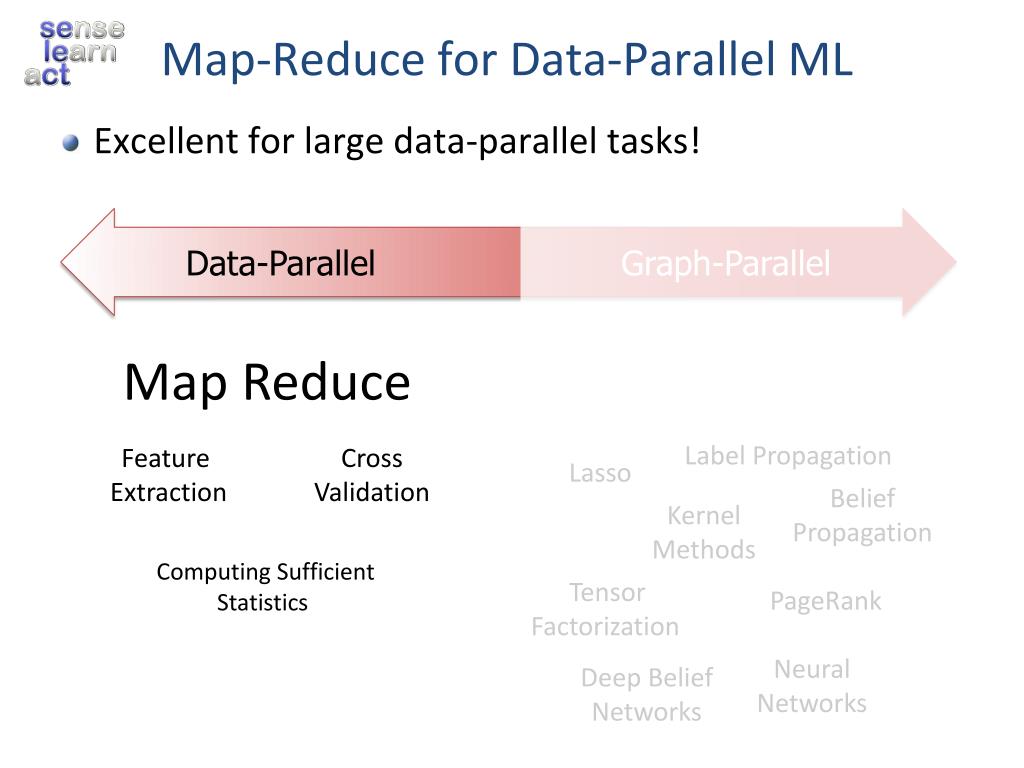 sense
learn
act

Map-Reduce for Data-Parallel ML

Excellent for large data-parallel tasks!

Data-Parallel

Graph-Parallel

Map Reduce

Feature Extraction

Cross Validation

Computing Sufficient Statistics

Lasso

Label Propagation

Kernel Methods

Belief Propagation

Tensor Factorization

PageRank

Deep Belief Networks

Neural Networks